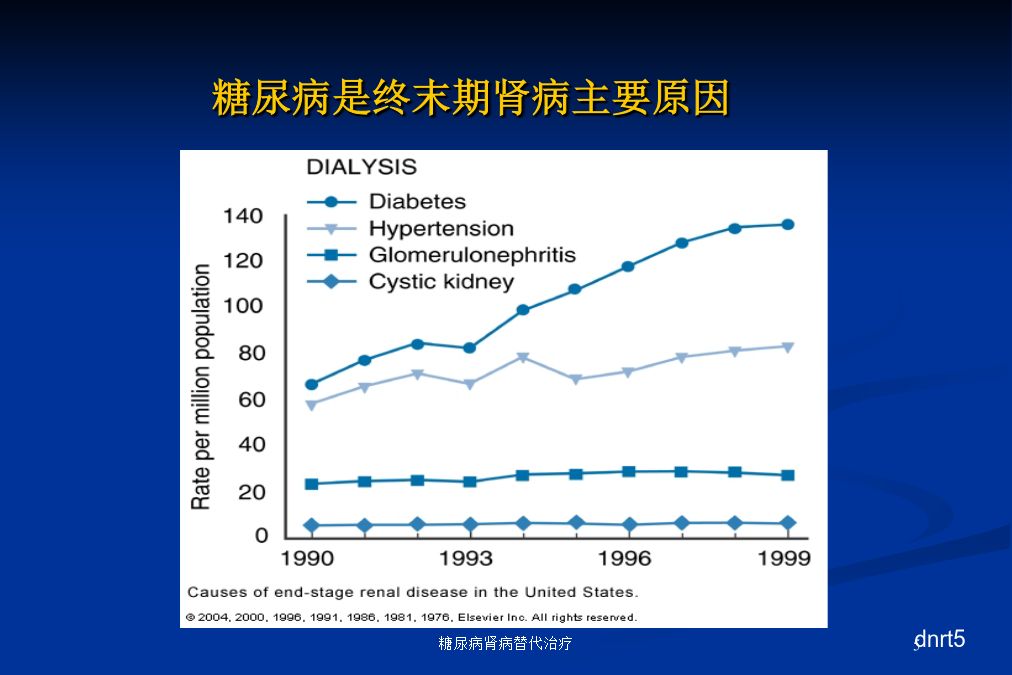 糖尿病是终末期肾病主要原因

DIALYSIS

Diabetes
Hypertension
Glomerulonephritis
Cystic kidney

Rate per million population

140
120
100
80
60
40
20
0

1990
1993
1996
1999

Causes of end-stage renal disease in the United States.

© 2004, 2000, 1996, 1991, 1986, 1981, 1976, Elsevier Inc. All rights reserved.

糖尿病肾病替代治疗

dnrt5